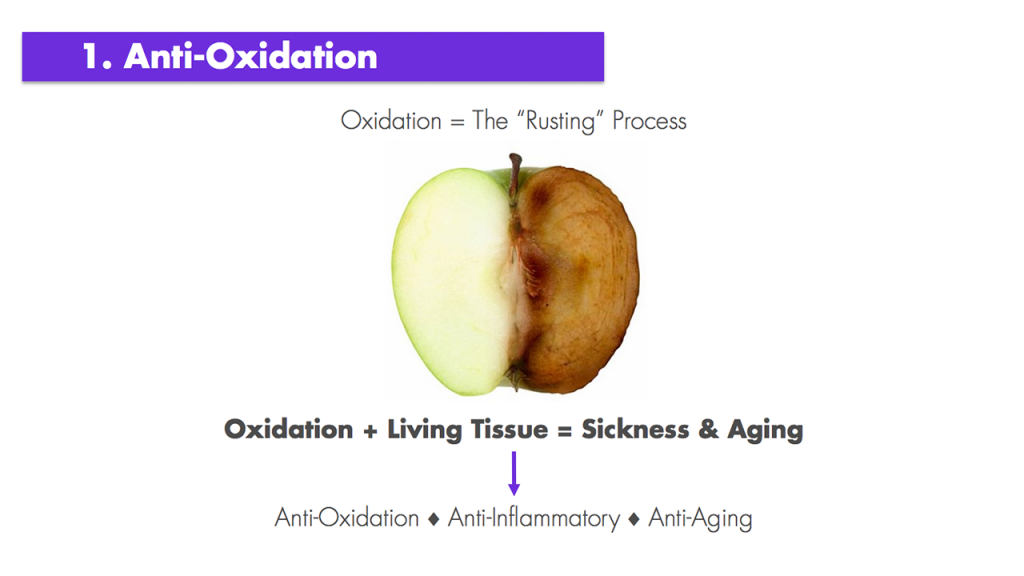 1. Anti-Oxidation

Oxidation = The “Rusting” Process

Oxidation + Living Tissue = Sickness & Aging

Anti-Oxidation ♦ Anti-Inflammatory ♦ Anti-Aging